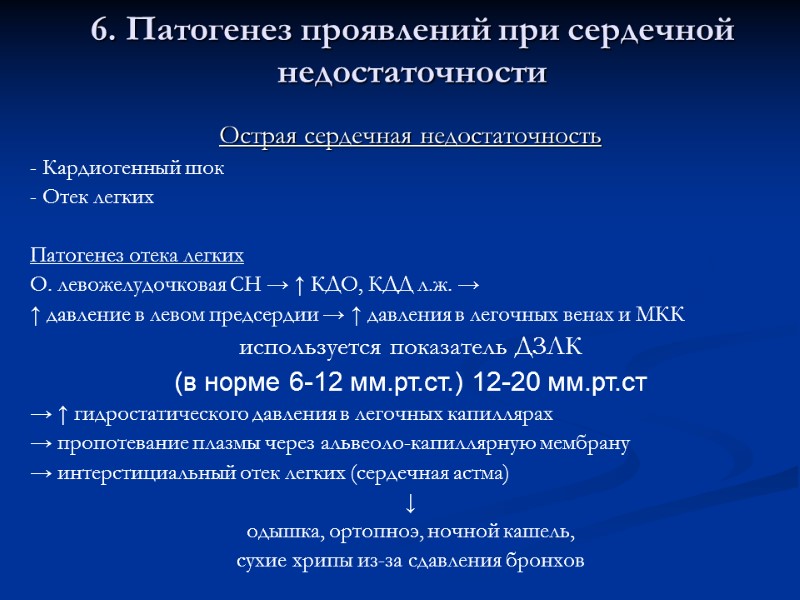 6. Патогенез проявлений при сердечной недостаточности

Острая сердечная недостаточность

- Кардиогенный шок
- Отек легких

Патогенез отека легких
О. левожелудочковая СН → ↑ КДО, КДД л.ж. →
↑ давление в левом предсердии → ↑ давления в легочных венах и МКК
используется показатель ДЗЛК
(в норме 6-12 мм.рт.ст.) 12-20 мм.рт.ст
→ ↑ гидростатического давления в легочных капиллярах
→ пропотевание плазмы через альвеоло-капиллярную мембрану
→ интерстициальный отек легких (сердечная астма)
↓
одышка, ортопноэ, ночной кашель,
сухие хрипы из-за сдавления бронхов